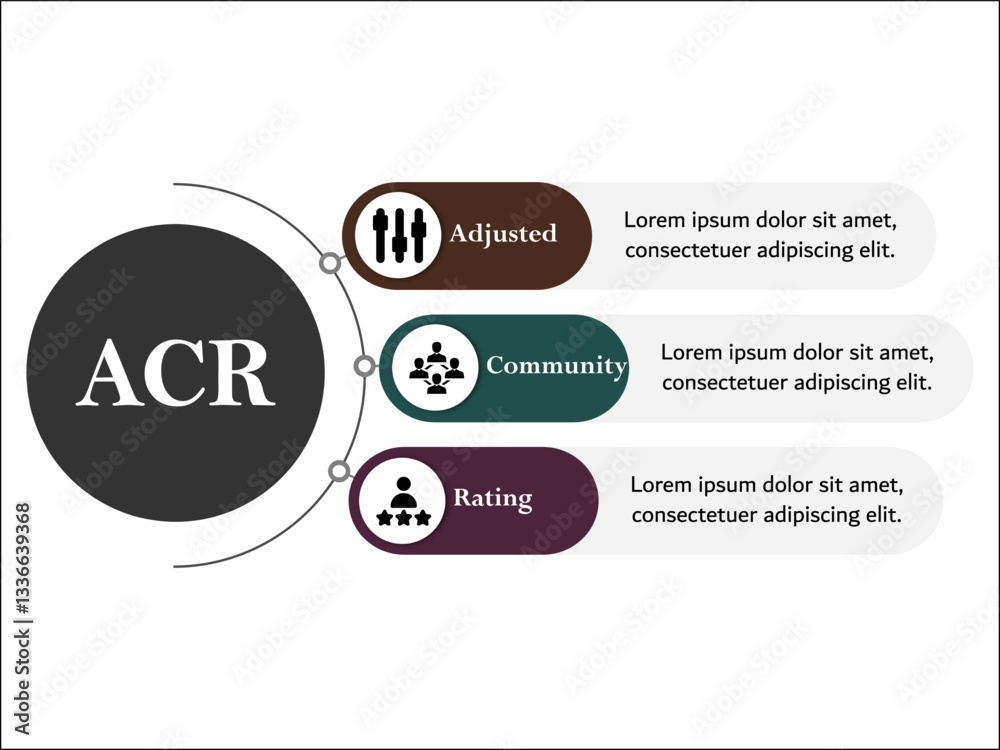 ACR

Adjusted

Lorem ipsum dolor sit amet, consectetuer adipiscing elit.

Community

Lorem ipsum dolor sit amet, consectetuer adipiscing elit.

Rating

Lorem ipsum dolor sit amet, consectetuer adipiscing elit.

Adobe Stock | #1336639368